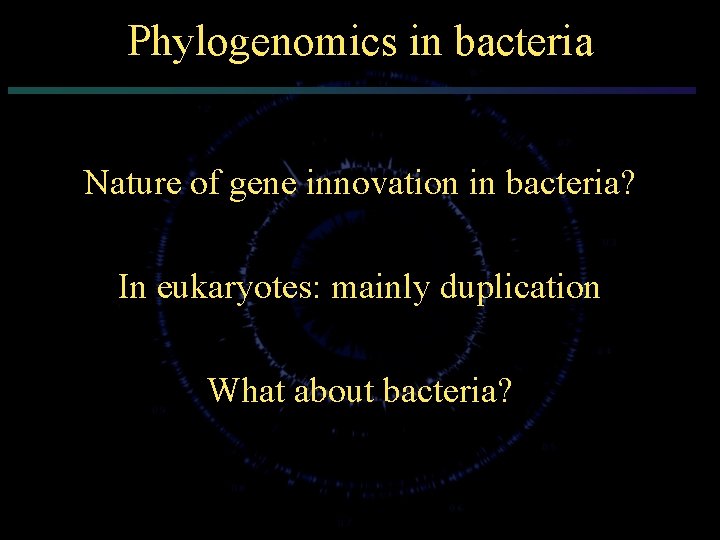 Phylogenomics in bacteria

Nature of gene innovation in bacteria?

In eukaryotes: mainly duplication

What about bacteria?